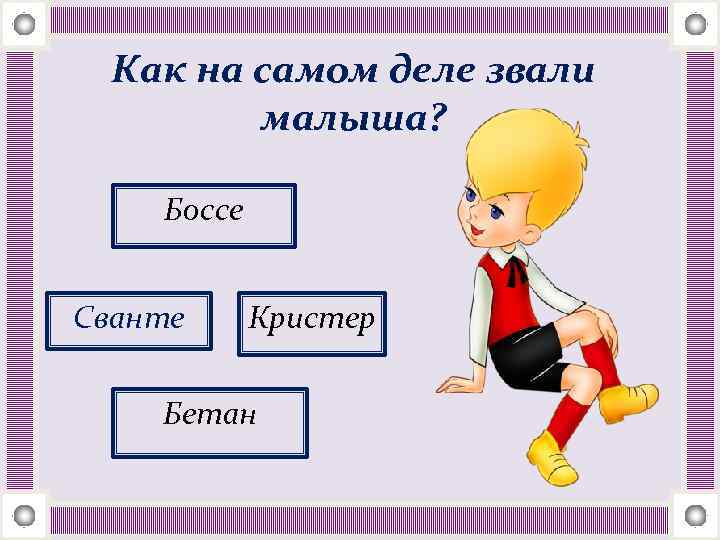 Как на самом деле звали малыша?

Боссе

Сванте

Кристер

Бетан